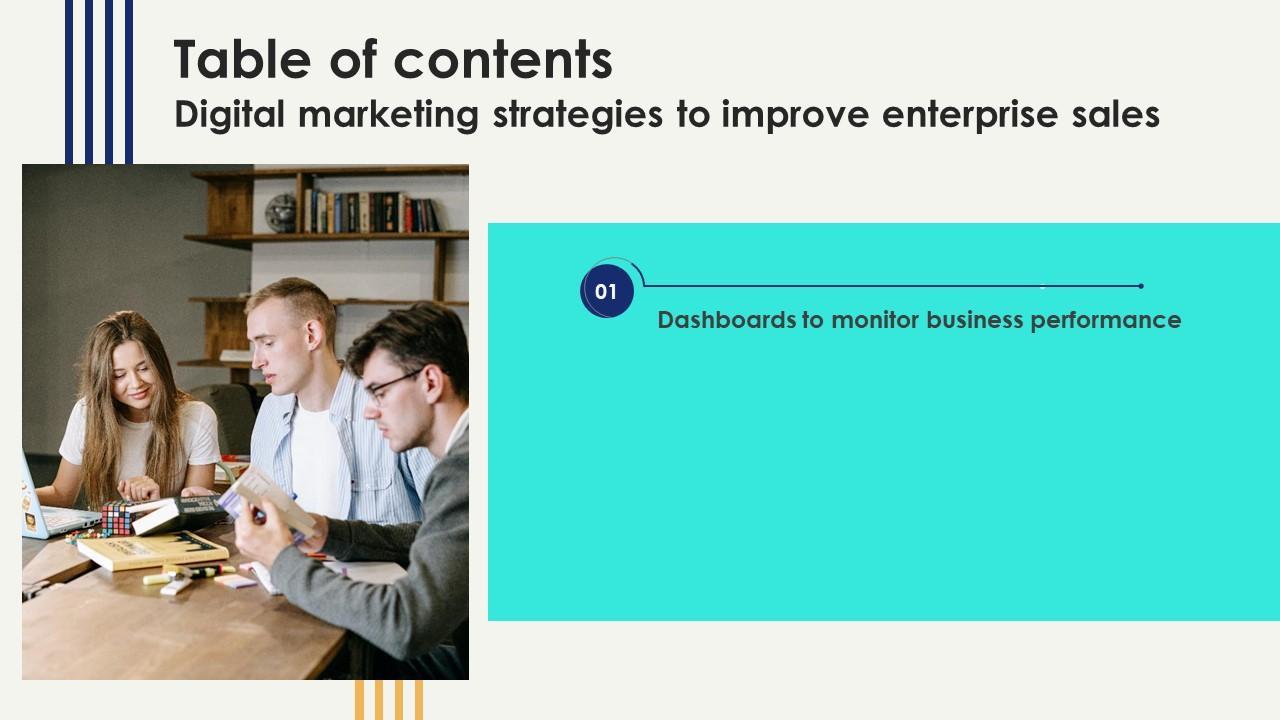 Table of contents
Digital marketing strategies to improve enterprise sales

01
Dashboards to monitor business performance